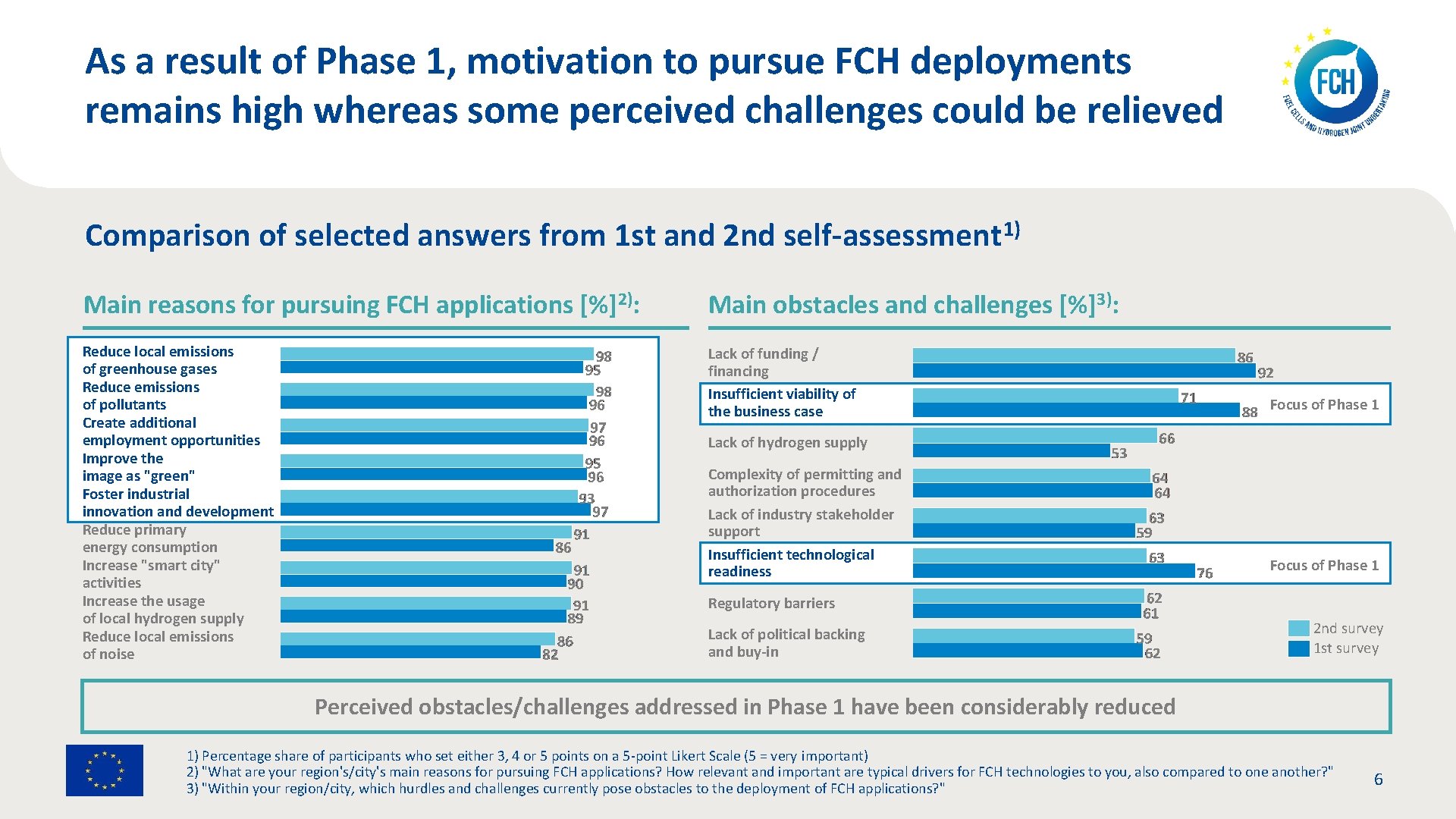 As a result of Phase 1, motivation to pursue FCH deployments remains high whereas some perceived challenges could be relieved

FCH
FUEL CELLS AND HYDROGEN JOINT UNDERTAKING

Comparison of selected answers from 1st and 2nd self-assessment$^{1)}$

Main reasons for pursuing FCH applications [%]$^{2)}$:

Reduce local emissions of greenhouse gases 98 95
Reduce emissions of pollutants 98 96
Create additional employment opportunities 97 96
Improve the image as "green" 95 96
Foster industrial innovation and development 93 97
Reduce primary energy consumption 91 86
Increase "smart city" activities 91 90
Increase the usage of local hydrogen supply 91 89
Reduce local emissions of noise 86 82

Main obstacles and challenges [%]$^{3)}$:

Lack of funding / financing 86 92
Insufficient viability of the business case 71 88 Focus of Phase 1
Lack of hydrogen supply 66 53
Complexity of permitting and authorization procedures 64 64
Lack of industry stakeholder support 63 59
Insufficient technological readiness 63 76 Focus of Phase 1
Regulatory barriers 62 61
Lack of political backing and buy-in 59 62

2nd survey
1st survey

Perceived obstacles/challenges addressed in Phase 1 have been considerably reduced

1) Percentage share of participants who set either 3, 4 or 5 points on a 5-point Likert Scale (5 = very important)
2) "What are your region's/city's main reasons for pursuing FCH applications? How relevant and important are typical drivers for FCH technologies to you, also compared to one another?"
3) "Within your region/city, which hurdles and challenges currently pose obstacles to the deployment of FCH applications?"

6